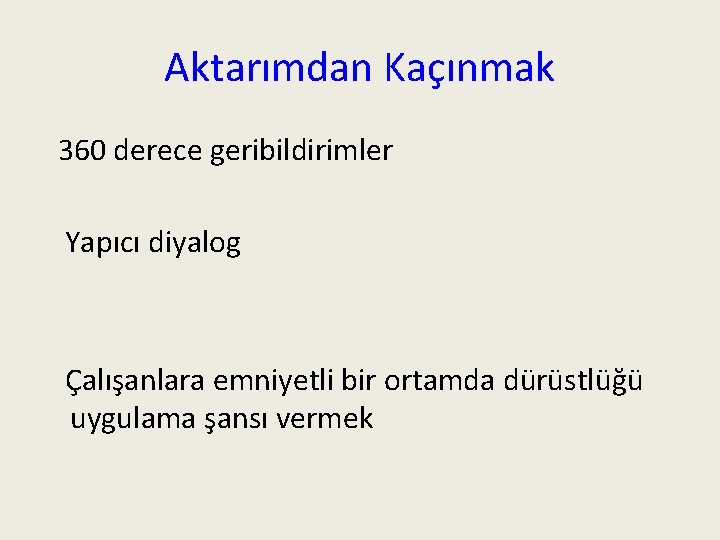 Aktarımdan Kaçınmak

360 derece geribildirimler

Yapıcı diyalog

Çalışanlara emniyetli bir ortamda dürüstlüğü uygulama şansı vermek